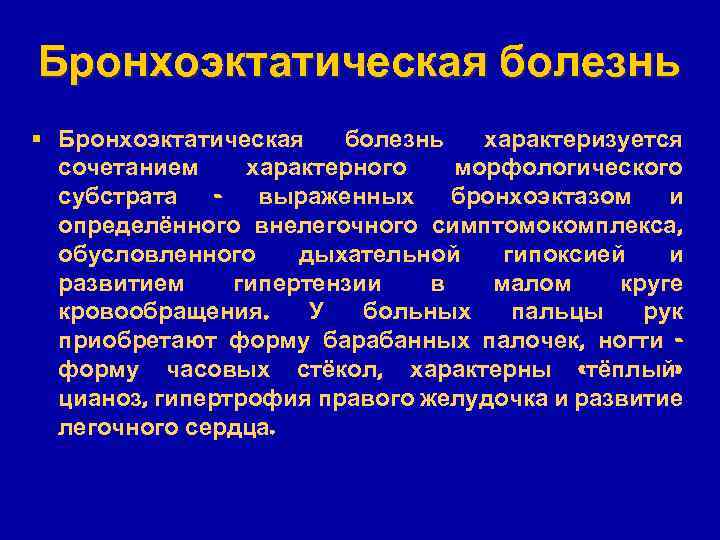 Бронхоэктатическая болезнь

▪ Бронхоэктатическая болезнь характеризуется сочетанием характерного морфологического субстрата - выраженных бронхоэктазом и определённого внелегочного симптомокомплекса, обусловленного дыхательной гипоксией и развитием гипертензии в малом круге кровообращения. У больных пальцы рук приобретают форму барабанных палочек, ногти - форму часовых стёкол, характерны «тёплый» цианоз, гипертрофия правого желудочка и развитие легочного сердца.